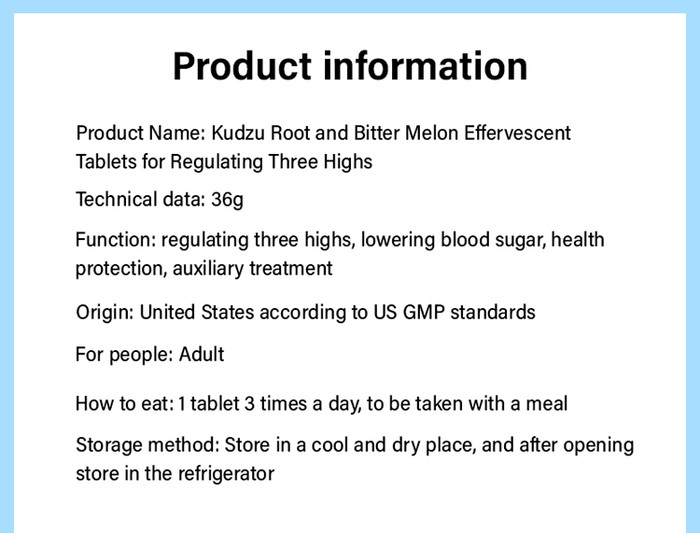 Product information

Product Name: Kudzu Root and Bitter Melon Effervescent Tablets for Regulating Three Highs

Technical data: 36g

Function: regulating three highs, lowering blood sugar, health protection, auxiliary treatment

Origin: United States according to US GMP standards

For people: Adult

How to eat: 1 tablet 3 times a day, to be taken with a meal

Storage method: Store in a cool and dry place, and after opening store in the refrigerator